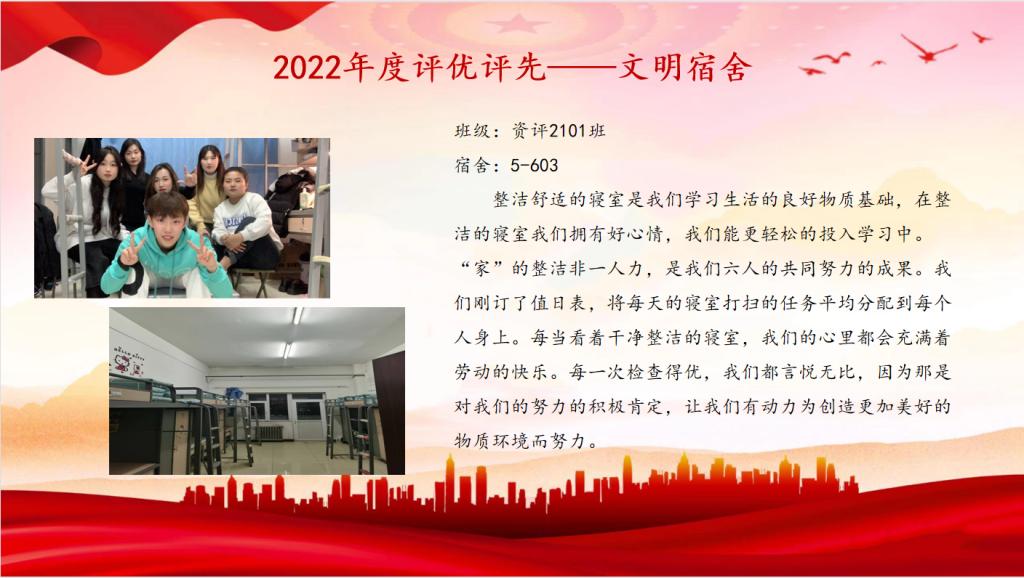 2022年度评优评先——文明宿舍

班级：资评2101班

宿舍：5-603

整洁舒适的寝室是我们学习生活的良好物质基础，在整洁的寝室我们拥有好心情，我们能更轻松的投入学习中。“家”的整洁非一人力，是我们六人的共同努力的成果。我们刚订了值日表，将每天的寝室打扫的任务平均分配到每个人身上。每当看着干净整洁的寝室，我们的心里都会充满着劳动的快乐。每一次检查得优，我们都言悦无比，因为那是对我们的努力的积极肯定，让我们有动力为创造更加美好的物质环境而努力。